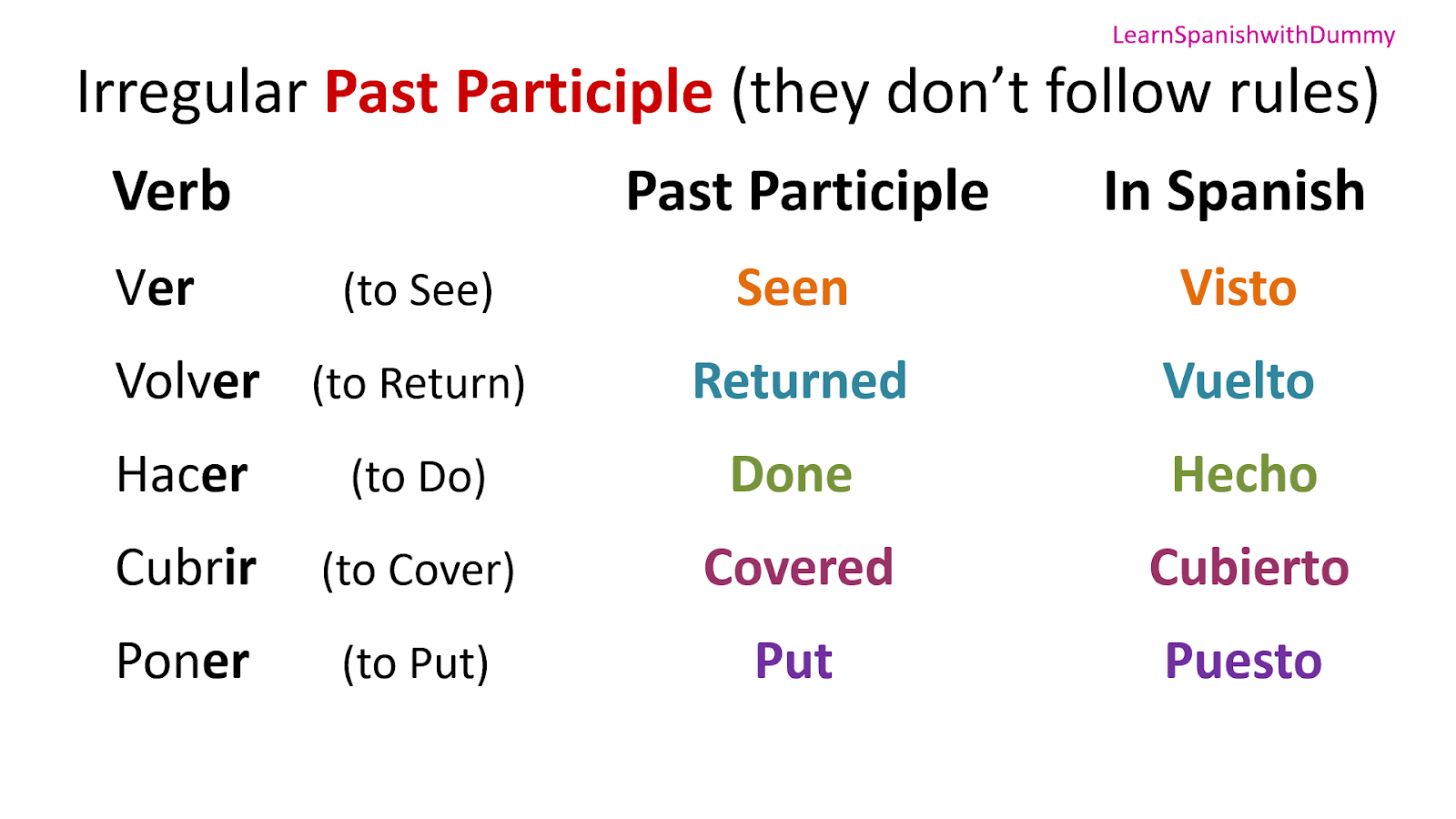 LearnSpanishwithDummy

Irregular Past Participle (they don't follow rules)

| Verb | | Past Participle | In Spanish |
|---|---|---|---|
| Ver | (to See) | Seen | Visto |
| Volver | (to Return) | Returned | Vuelto |
| Hacer | (to Do) | Done | Hecho |
| Cubrir | (to Cover) | Covered | Cubierto |
| Poner | (to Put) | Put | Puesto |